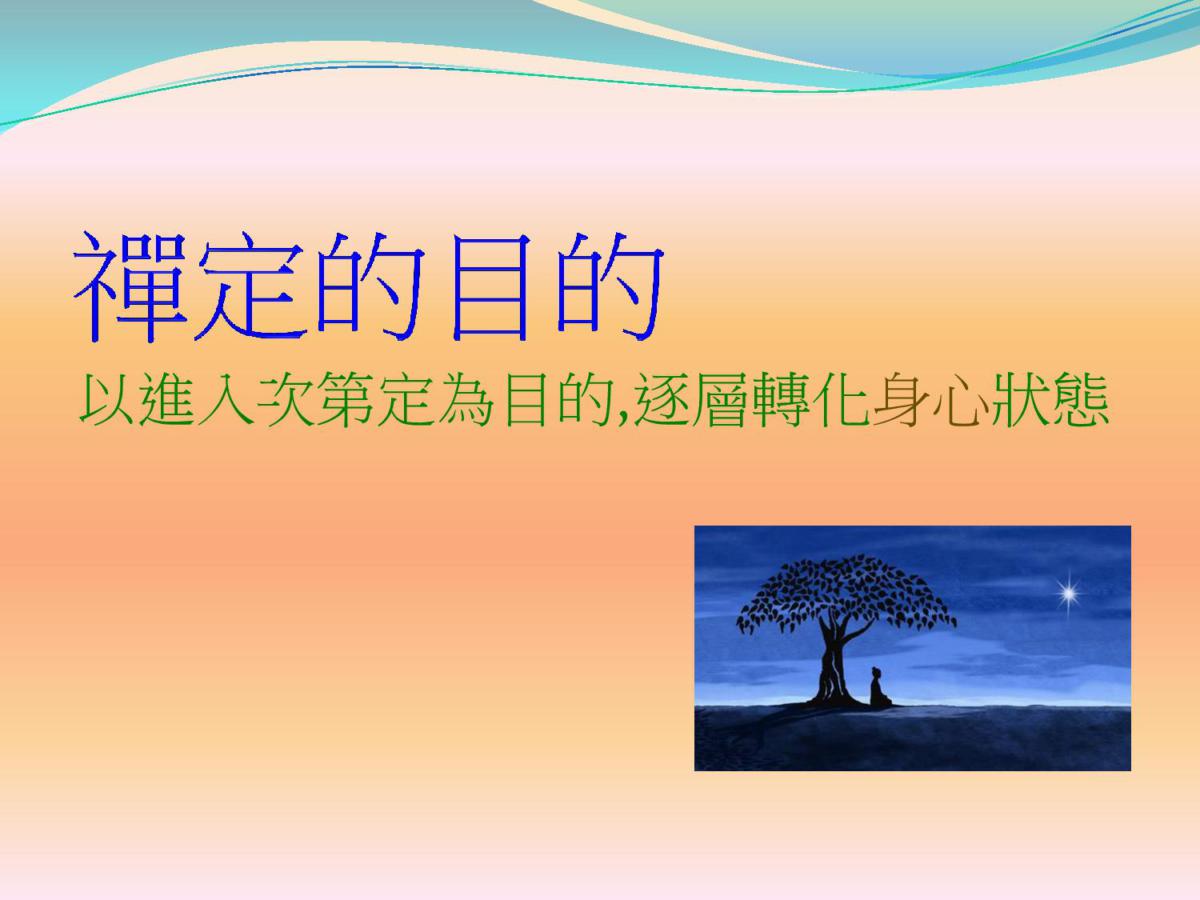 禪定的目的

以進入次第定為目的,逐層轉化身心狀態